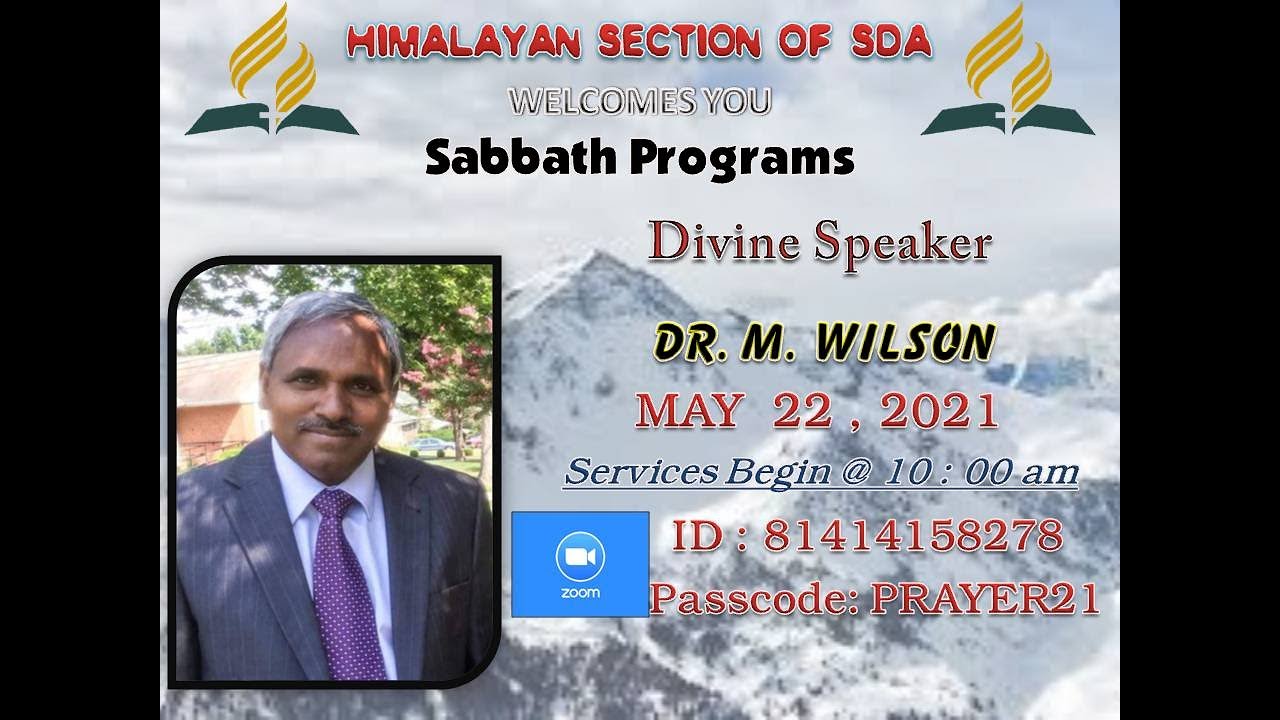 HIMALAYAN SECTION OF SDA
WELCOMES YOU
Sabbath Programs

Divine Speaker

DR. M. WILSON

MAY 22 , 2021

Services Begin @ 10 : 00 am

zoom

ID : 81414158278

Passcode: PRAYER21